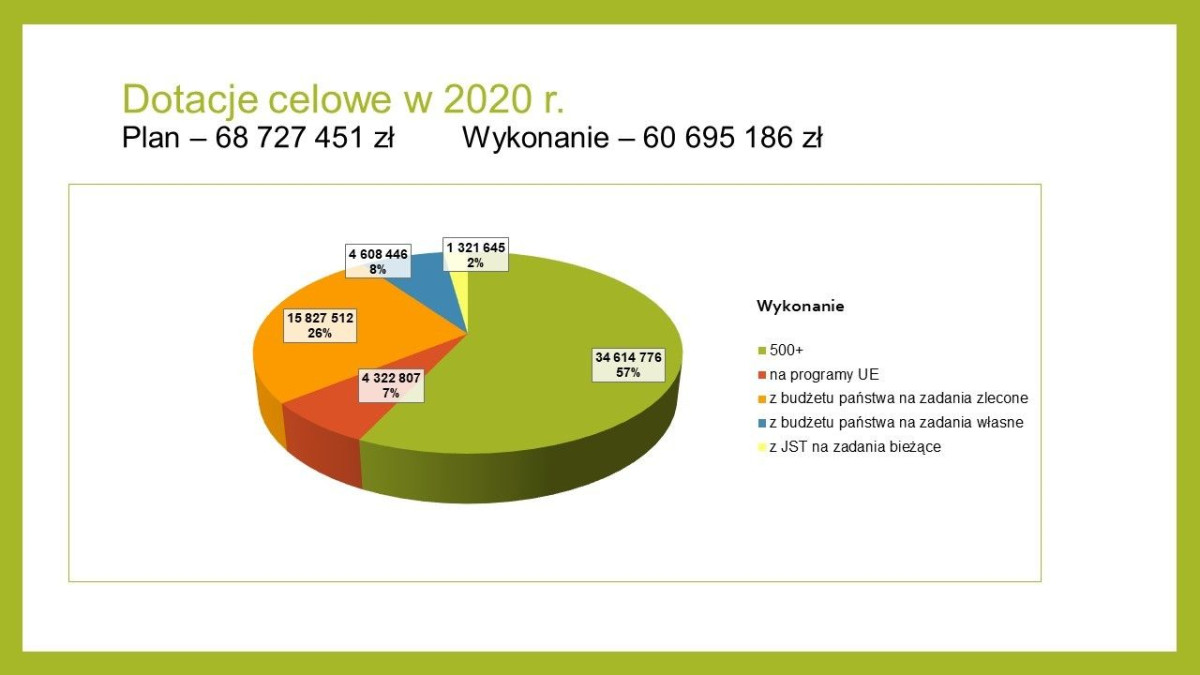 Dotacje celowe w 2020 r.
Plan – 68 727 451 zł     Wykonanie – 60 695 186 zł

4 608 446
8%

1 321 645
2%

15 827 512
26%

4 322 807
7%

34 614 776
57%

Wykonanie

500+
na programy UE
z budżetu państwa na zadania zlecone
z budżetu państwa na zadania własne
z JST na zadania bieżące